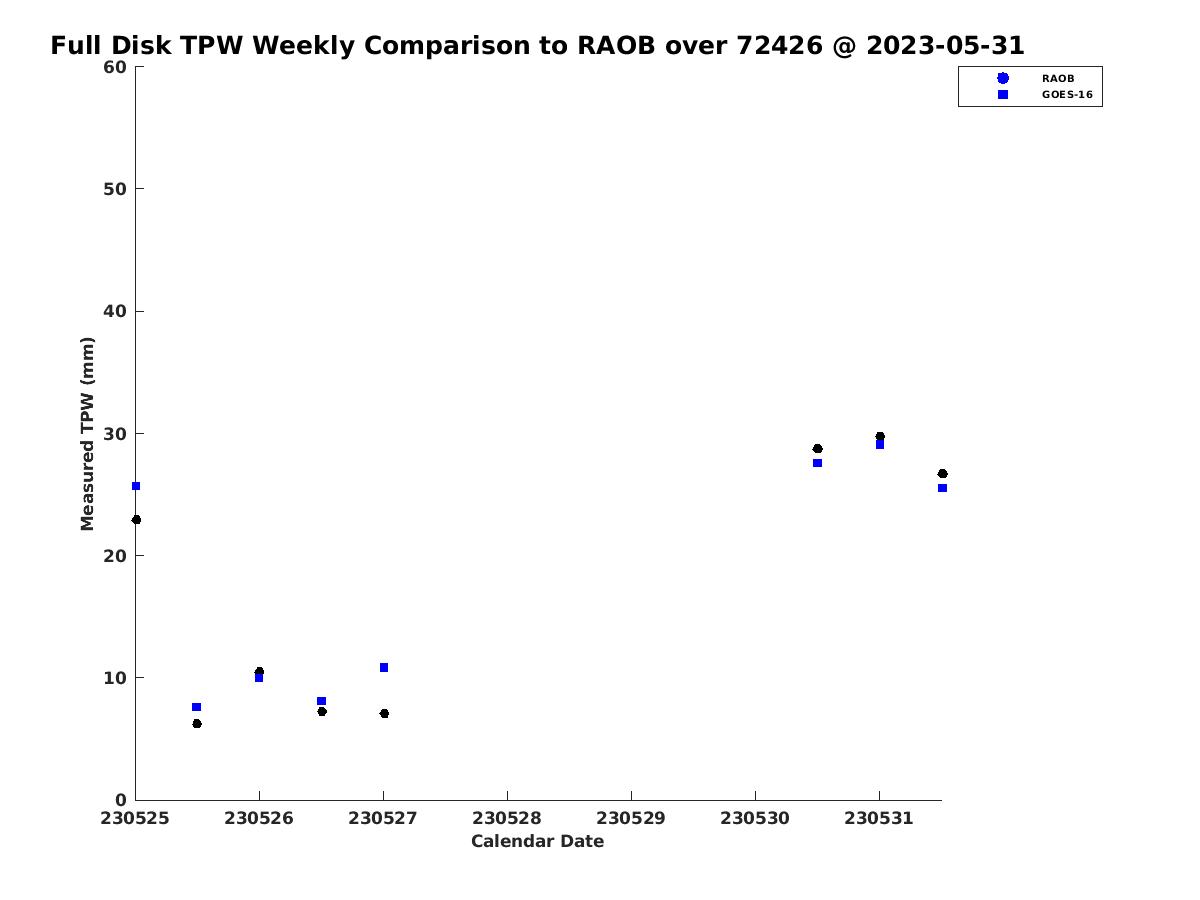 Full Disk TPW Weekly Comparison to RAOB over 72426 @ 2023-05-31

RAOB
GOES-16

Measured TPW (mm)

60
50
40
30
20
10
0

230525
230526
230527
230528
230529
230530
230531

Calendar Date